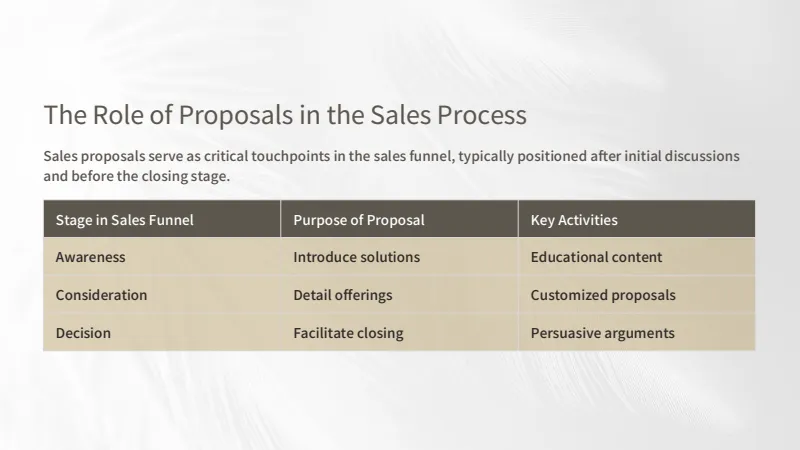 The Role of Proposals in the Sales Process

Sales proposals serve as critical touchpoints in the sales funnel, typically positioned after initial discussions and before the closing stage.

| Stage in Sales Funnel | Purpose of Proposal | Key Activities |
|---|---|---|
| Awareness | Introduce solutions | Educational content |
| Consideration | Detail offerings | Customized proposals |
| Decision | Facilitate closing | Persuasive arguments |